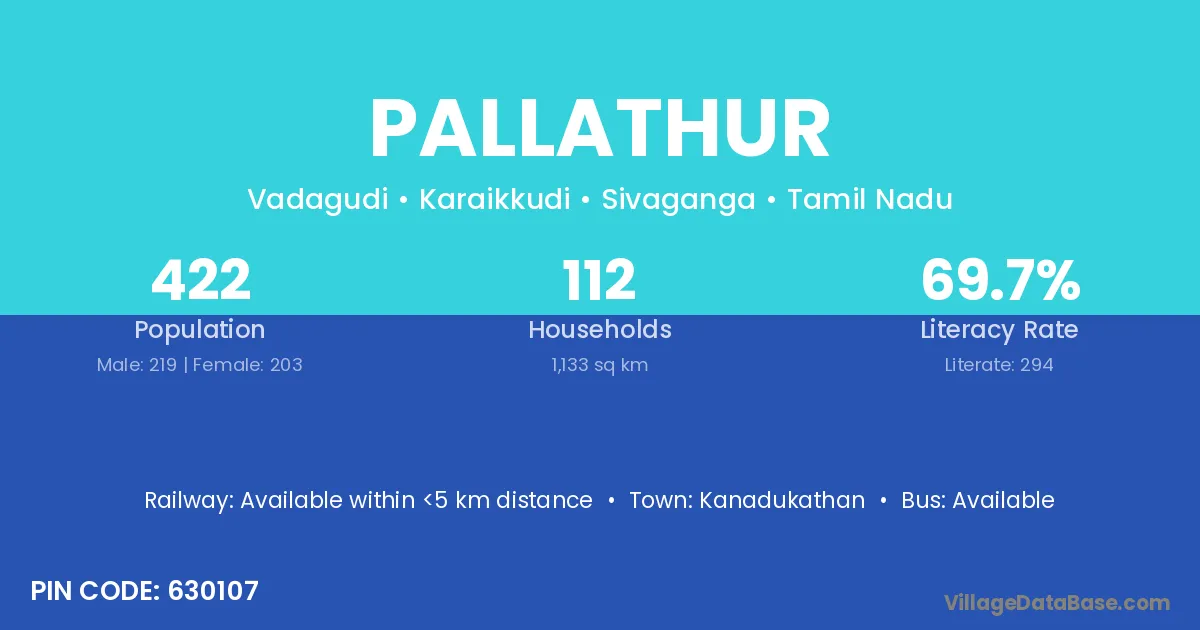 PALLATHUR

Vadagudi • Karaikkudi • Sivaganga • Tamil Nadu

422
Population
Male: 219 | Female: 203

112
Households
1,133 sq km

69.7%
Literacy Rate
Literate: 294

Railway: Available within <5 km distance • Town: Kanadukathan • Bus: Available

PIN CODE: 630107

VillageDataBase.com